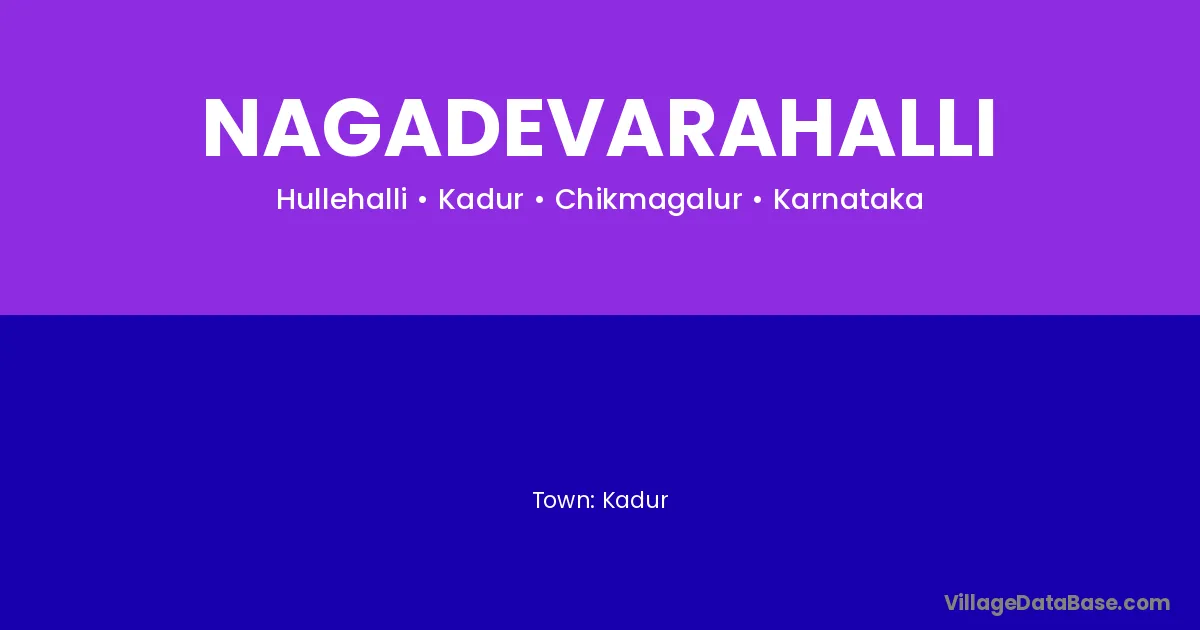 NAGADEVARAHALLI

Hullehalli • Kadur • Chikmagalur • Karnataka

Town: Kadur

VillageDataBase.com